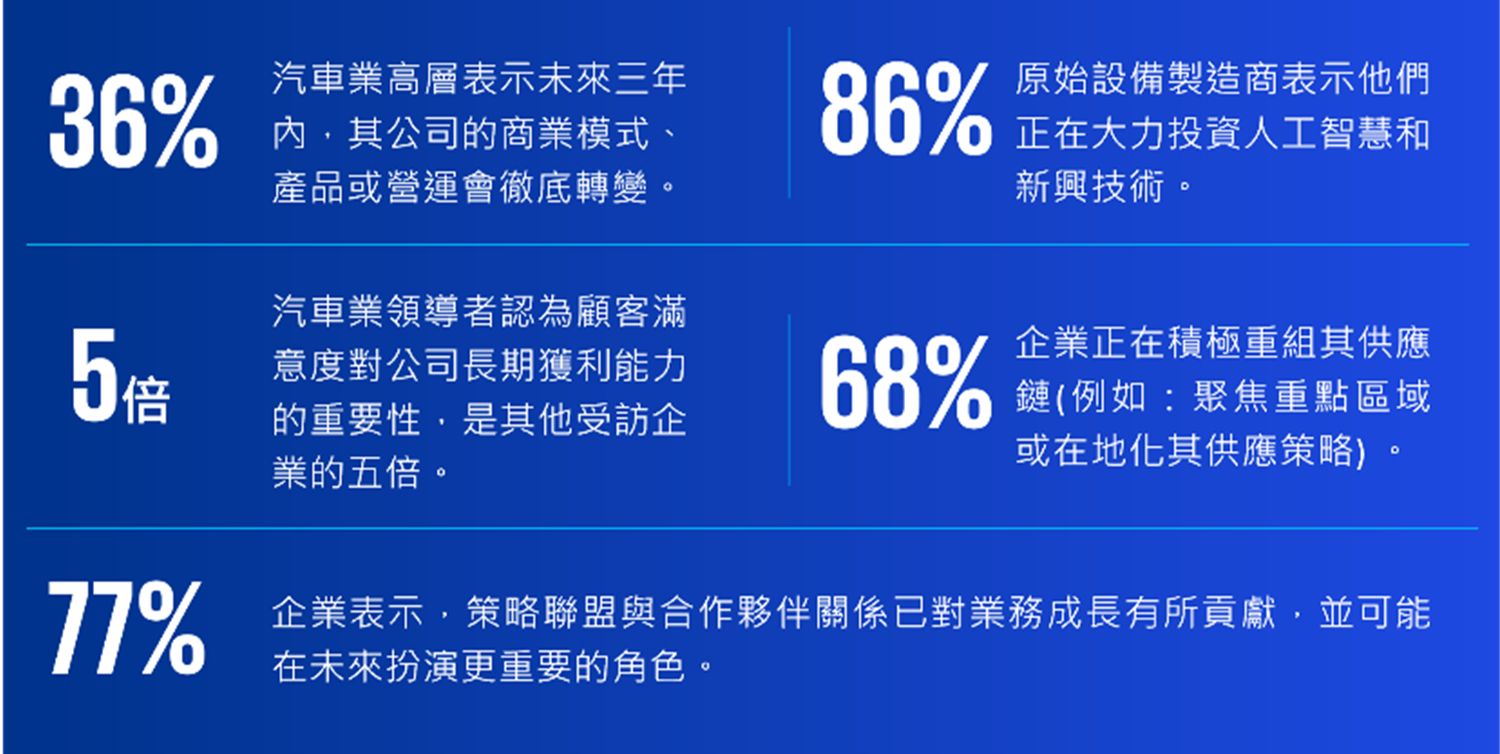 36%

汽車業高層表示未來三年內，其公司的商業模式、產品或營運會徹底轉變。

86%

原始設備製造商表示他們正在大力投資人工智慧和新興技術。

5倍

汽車業領導者認為顧客滿意度對公司長期獲利能力的重要性，是其他受訪企業的五倍。

68%

企業正在積極重組其供應鏈(例如：聚焦重點區域或在地化其供應策略)。

77%

企業表示，策略聯盟與合作夥伴關係已對業務成長有所貢獻，並可能在未來扮演更重要的角色。